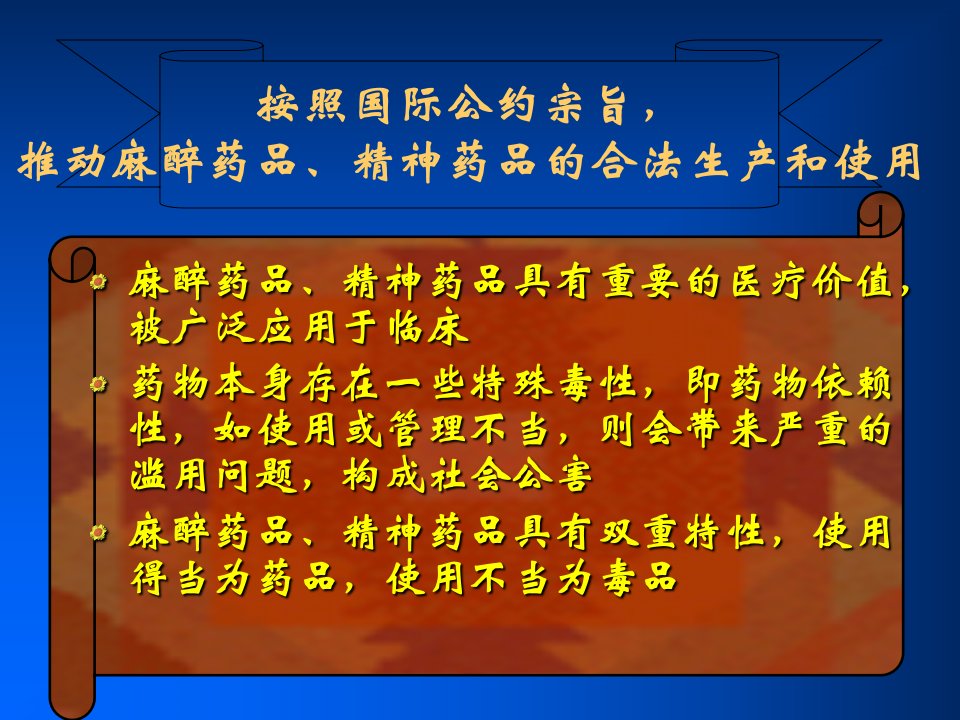 按照国际公约宗旨，
推动麻醉药品、精神药品的合法生产和使用

麻醉药品、精神药品具有重要的医疗价值，被广泛应用于临床

药物本身存在一些特殊毒性，即药物依赖性，如使用或管理不当，则会带来严重的滥用问题，构成社会公害

麻醉药品、精神药品具有双重特性，使用得当为药品，使用不当为毒品